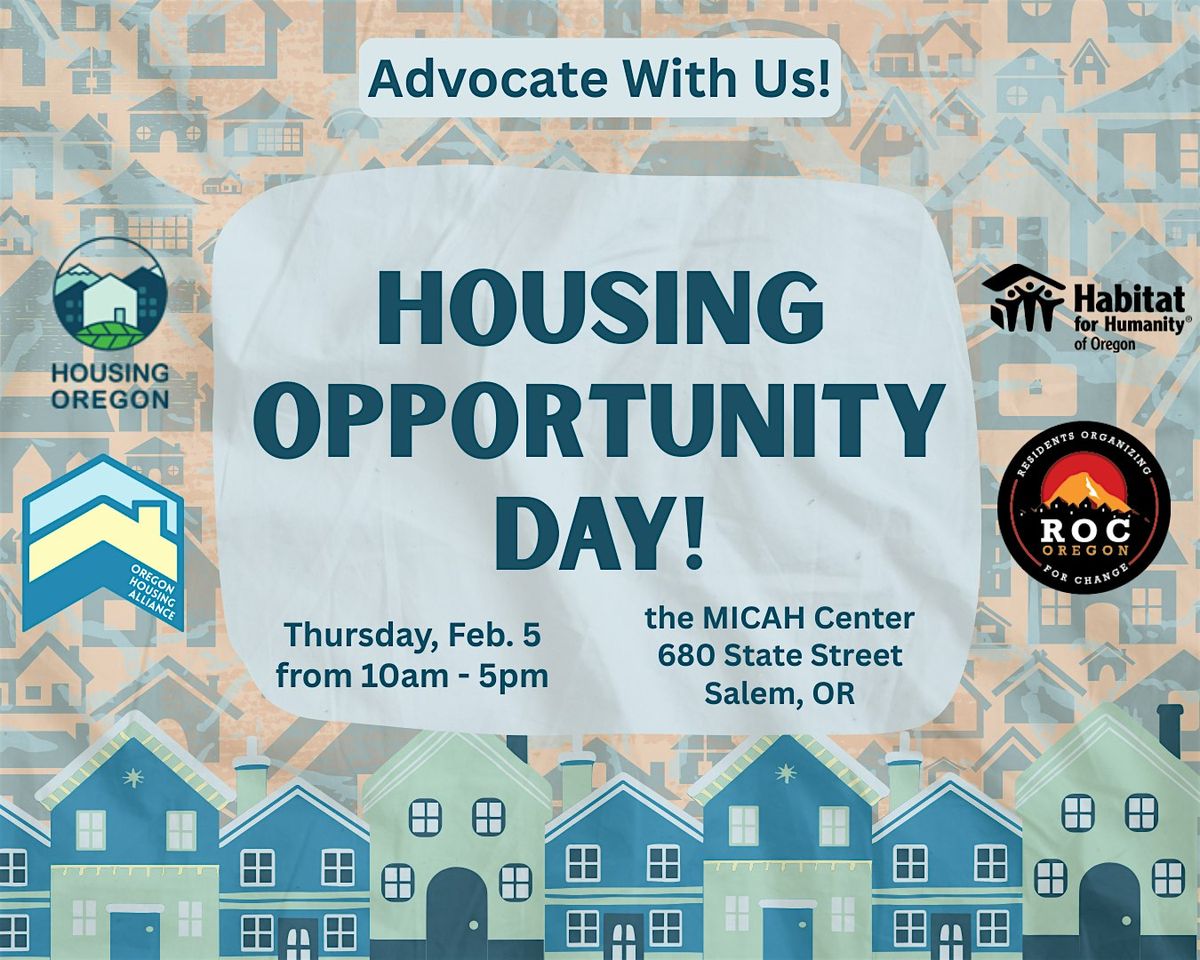 Advocate With Us!

HOUSING OREGON

OREGON HOUSING ALLIANCE

HOUSING OPPORTUNITY DAY!

Thursday, Feb. 5
from 10am - 5pm

the MICAH Center
680 State Street
Salem, OR

Habitat for Humanity® of Oregon

RESIDENTS ORGANIZING FOR CHANGE
ROC OREGON